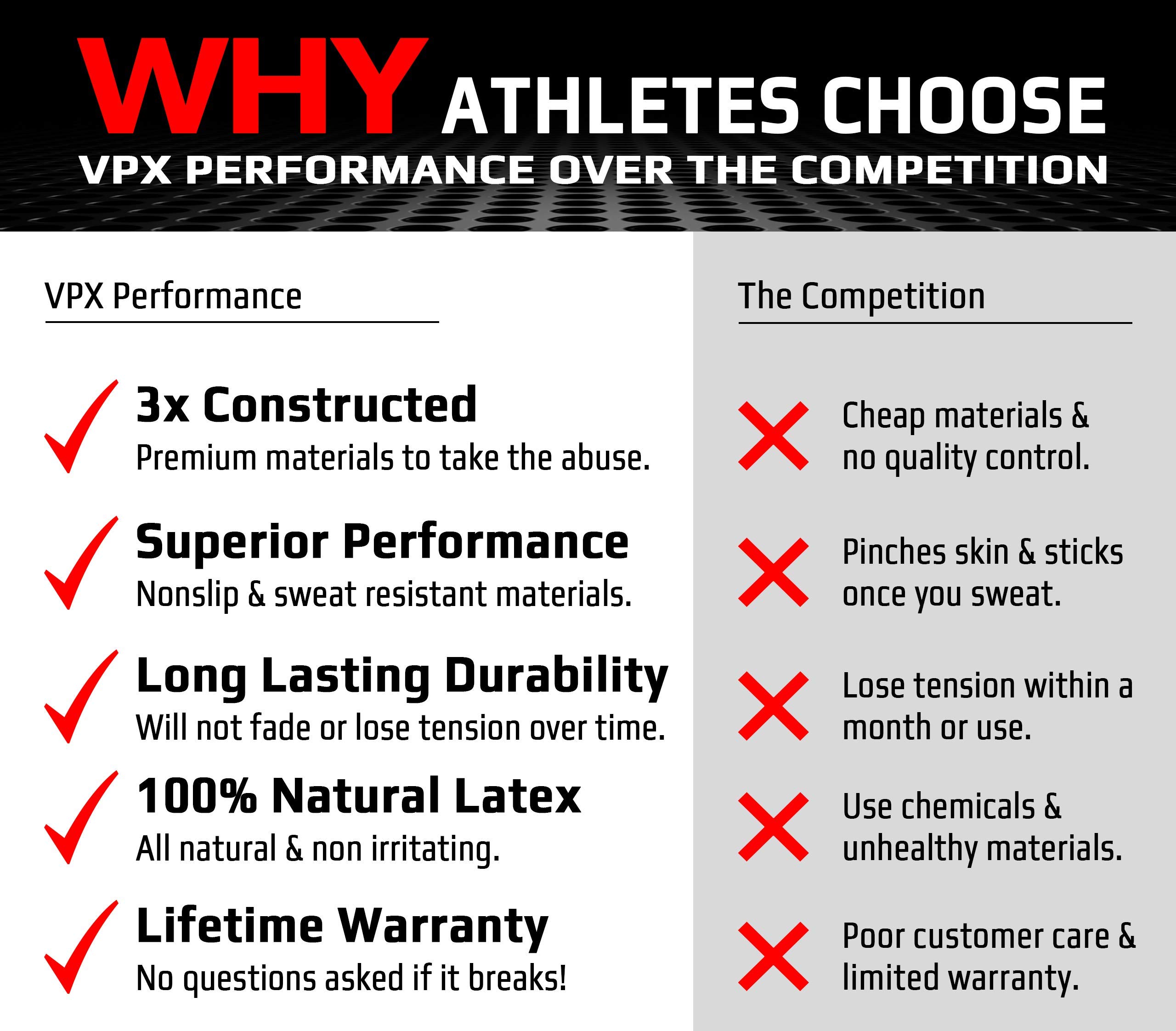 WHY ATHLETES CHOOSE
VPX PERFORMANCE OVER THE COMPETITION

VPX Performance

3x Constructed
Premium materials to take the abuse.

Superior Performance
Nonslip & sweat resistant materials.

Long Lasting Durability
Will not fade or lose tension over time.

100% Natural Latex
All natural & non irritating.

Lifetime Warranty
No questions asked if it breaks!

The Competition

Cheap materials & no quality control.

Pinches skin & sticks once you sweat.

Lose tension within a month or use.

Use chemicals & unhealthy materials.

Poor customer care & limited warranty.